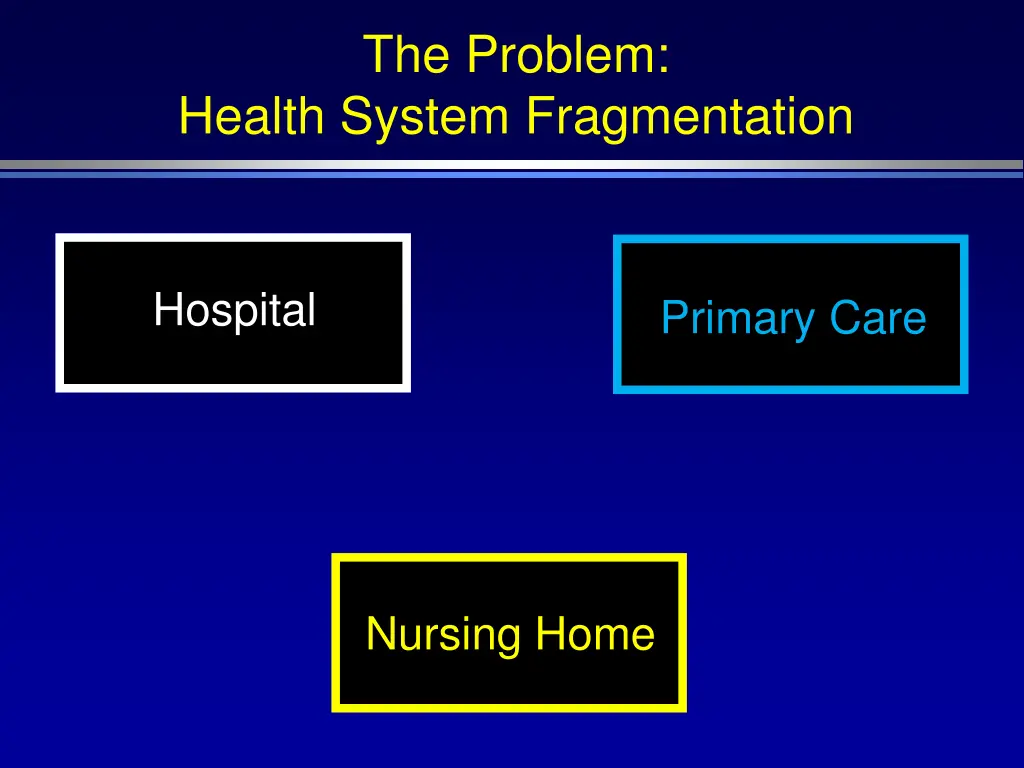 The Problem:
Health System Fragmentation

Hospital

Primary Care

Nursing Home